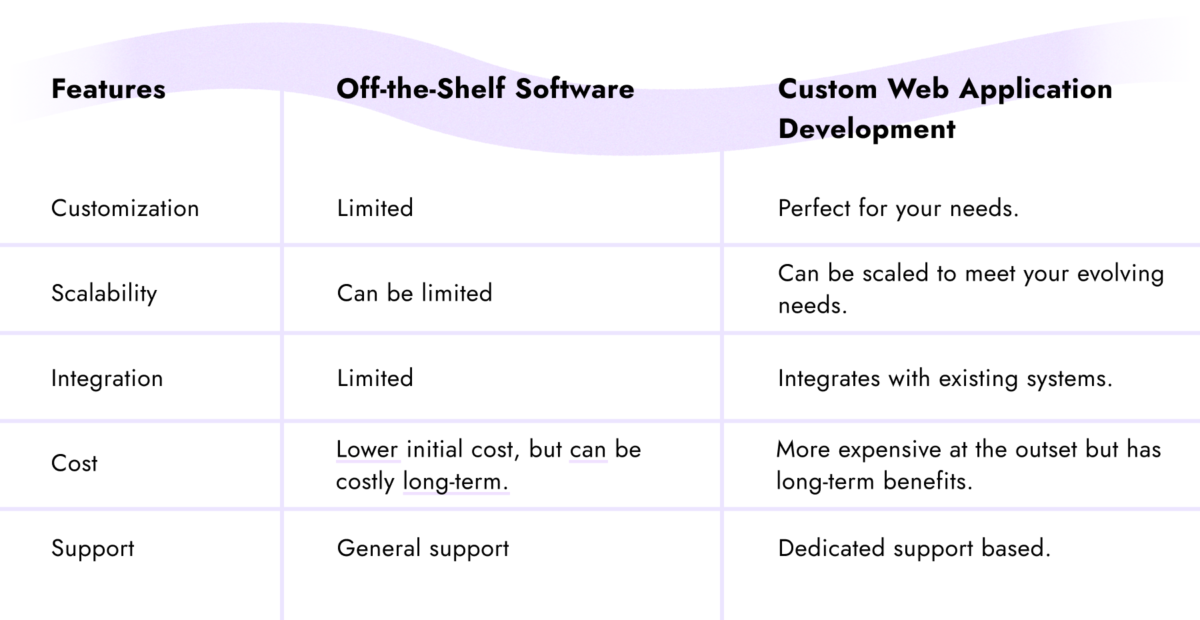 | Features | Off-the-Shelf Software | Custom Web Application Development |
|---|---|---|
| Customization | Limited | Perfect for your needs. |
| Scalability | Can be limited | Can be scaled to meet your evolving needs. |
| Integration | Limited | Integrates with existing systems. |
| Cost | Lower initial cost, but can be costly long-term. | More expensive at the outset but has long-term benefits. |
| Support | General support | Dedicated support based. |